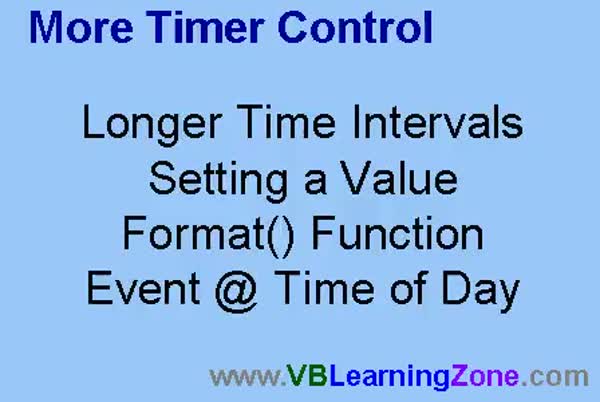 More Timer Control

Longer Time Intervals
Setting a Value
Format() Function
Event @ Time of Day

www.VBLearningZone.com